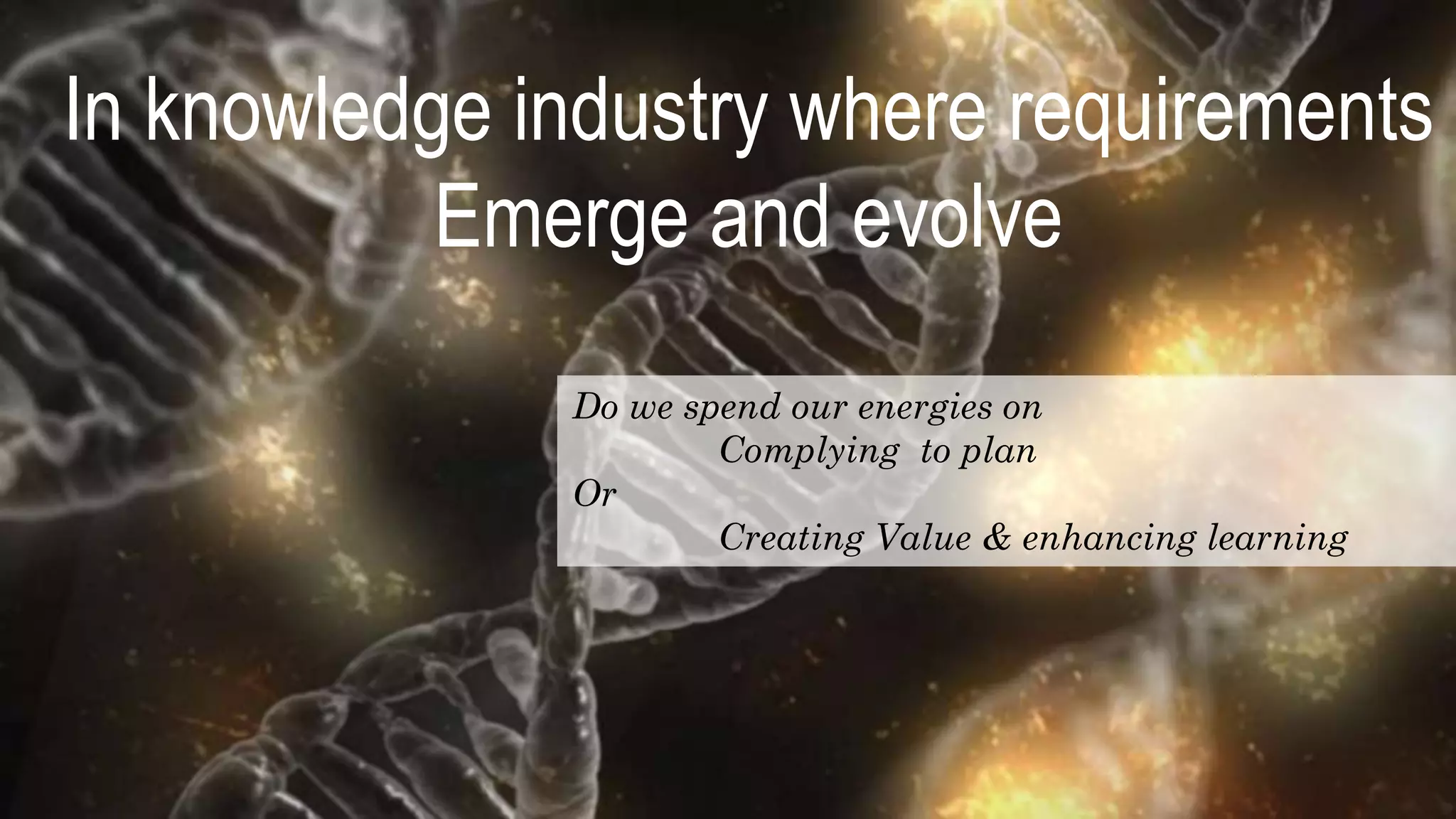 In knowledge industry where requirements Emerge and evolve

Do we spend our energies on
Complying to plan
Or
Creating Value & enhancing learning